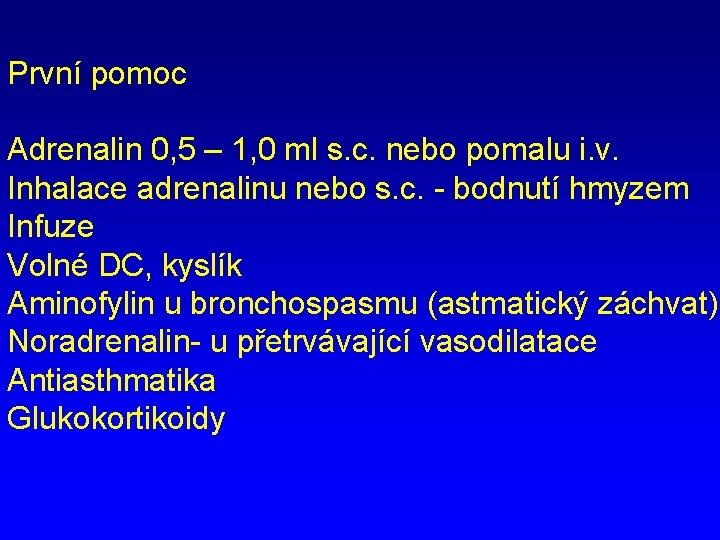 První pomoc

Adrenalin 0,5 – 1,0 ml s.c. nebo pomalu i.v.
Inhalace adrenalinu nebo s.c. - bodnutí hmyzem
Infuze
Volné DC, kyslík
Aminofylin u bronchospasmu (astmatický záchvat)
Noradrenalin- u přetrvávající vasodilatace
Antiasthmatika
Glukokortikoidy